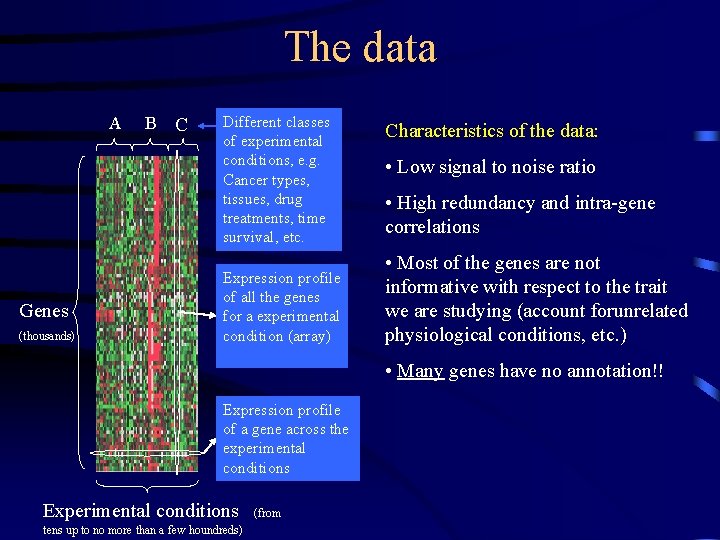 The data

A B C

Different classes of experimental conditions, e.g. Cancer types, tissues, drug treatments, time survival, etc.

Expression profile of all the genes for a experimental condition (array)

Expression profile of a gene across the experimental conditions

Genes (thousands)

Experimental conditions (from tens up to no more than a few houndreds)

Characteristics of the data:

• Low signal to noise ratio

• High redundancy and intra-gene correlations

• Most of the genes are not informative with respect to the trait we are studying (account forunrelated physiological conditions, etc.)

• Many genes have no annotation!!